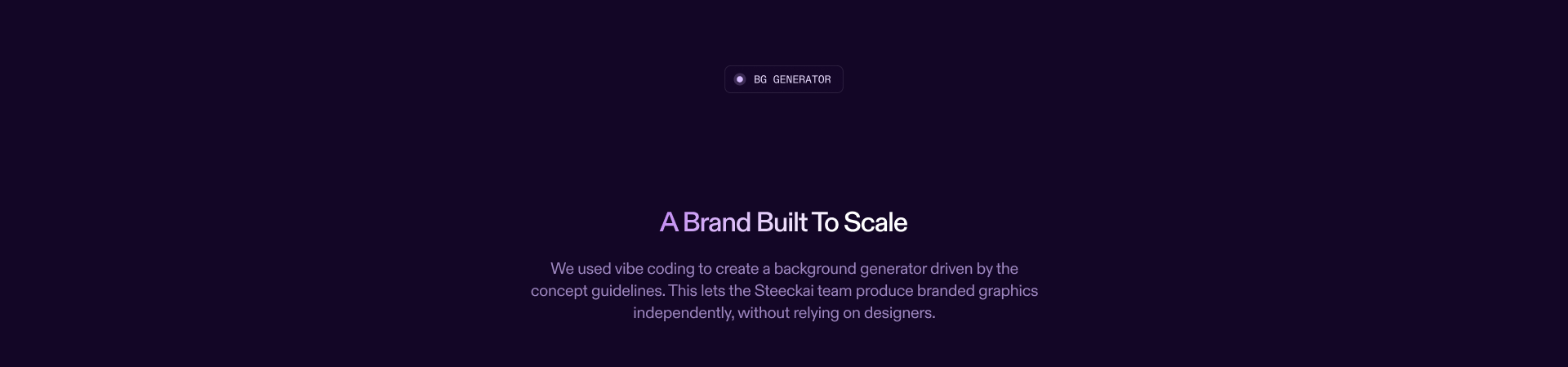 BG GENERATOR

A Brand Built To Scale

We used vibe coding to create a background generator driven by the concept guidelines. This lets the Steeckai team produce branded graphics independently, without relying on designers.